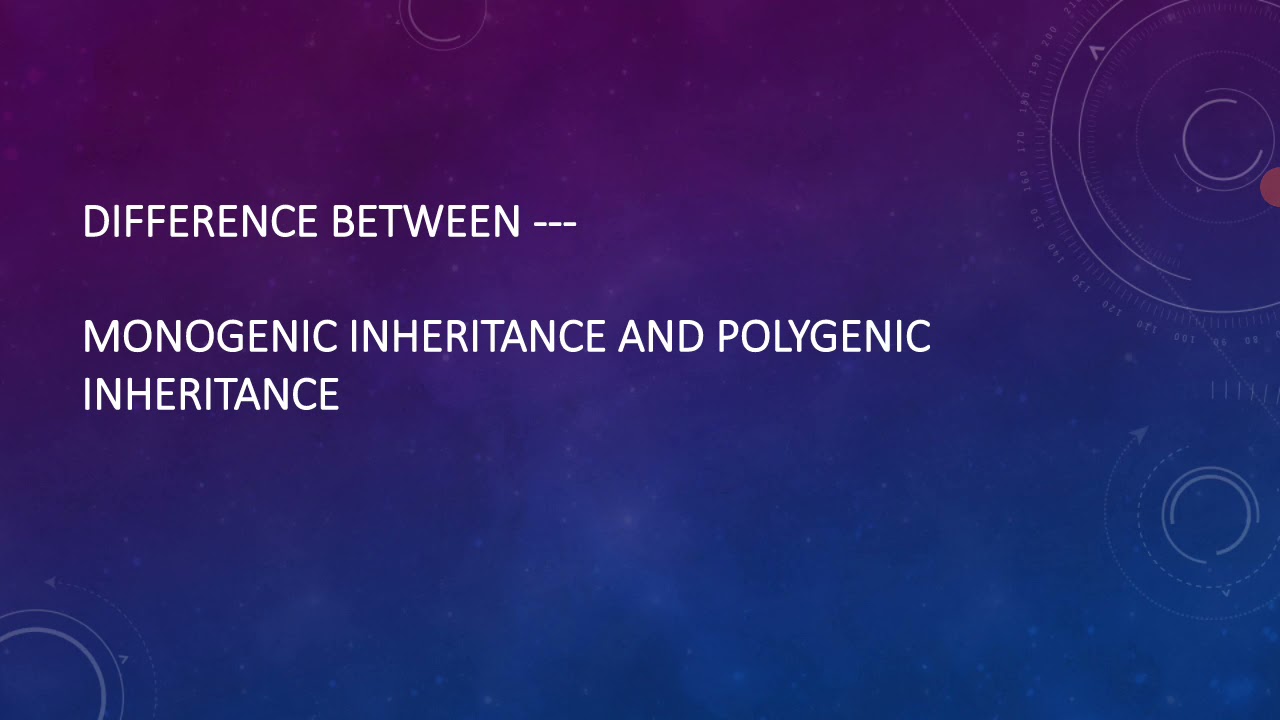 DIFFERENCE BETWEEN ---

MONOGENIC INHERITANCE AND POLYGENIC INHERITANCE